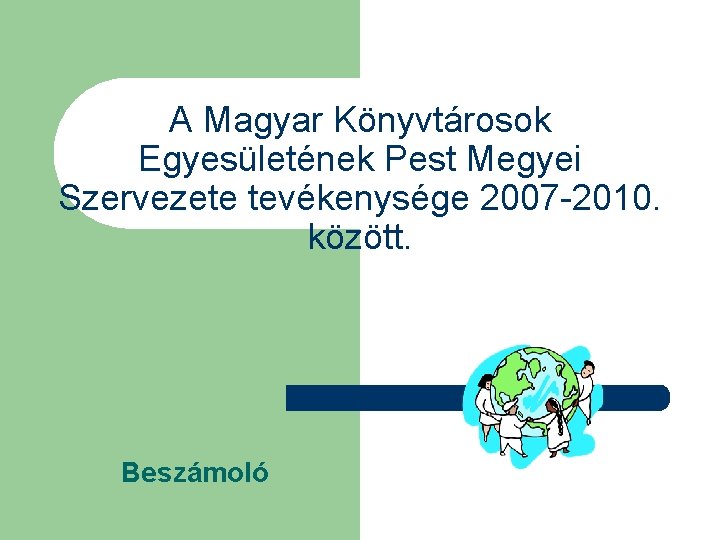 A Magyar Könyvtárosok Egyesületének Pest Megyei Szervezete tevékenysége 2007-2010. között.

Beszámoló